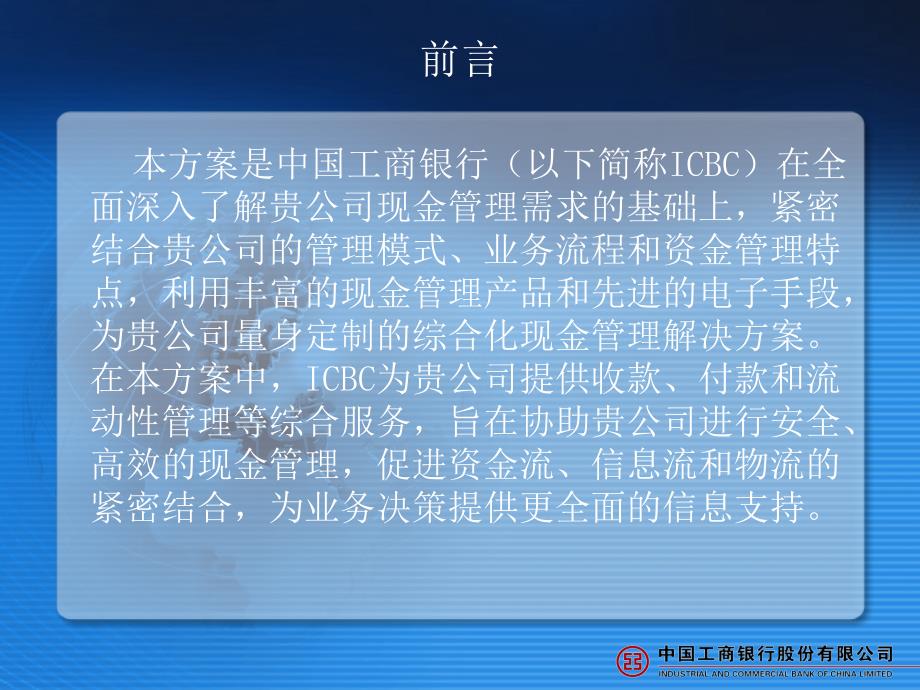 前言

本方案是中国工商银行（以下简称ICBC）在全面深入了解贵公司现金管理需求的基础上，紧密结合贵公司的管理模式、业务流程和资金管理特点，利用丰富的现金管理产品和先进的电子手段，为贵公司量身定制的综合化现金管理解决方案。在本方案中，ICBC为贵公司提供收款、付款和流动性管理等综合服务，旨在协助贵公司进行安全、高效的现金管理，促进资金流、信息流和物流的紧密结合，为业务决策提供更全面的信息支持。

中国工商银行股份有限公司
INDUSTRIAL AND COMMERCIAL BANK OF CHINA LIMITED